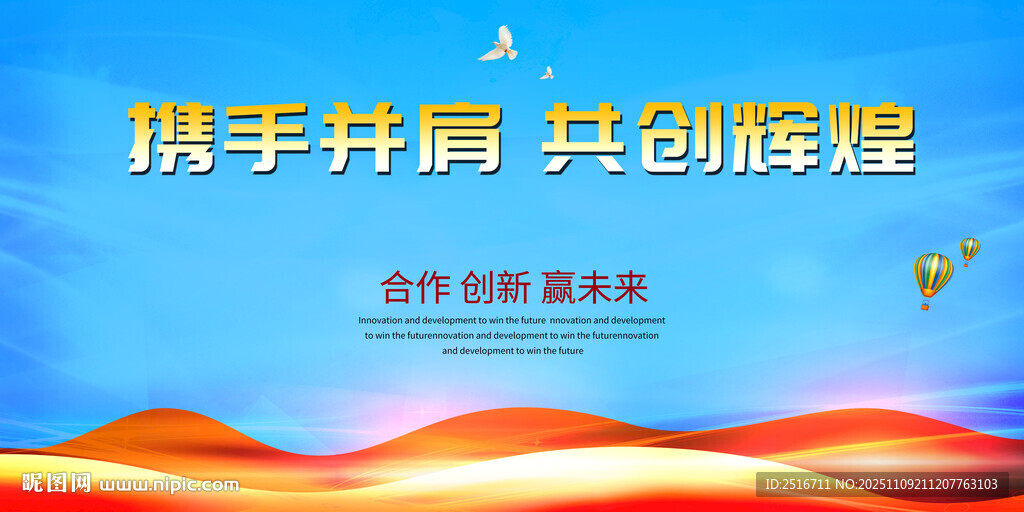 携手并肩 共创辉煌

合作 创新 赢未来

Innovation and development to win the future nnovation and development to win the futurennovation and development to win the futurennovation and development to win the future

昵图网 www.nipic.com

ID:2516711 NO:20251109211207763103